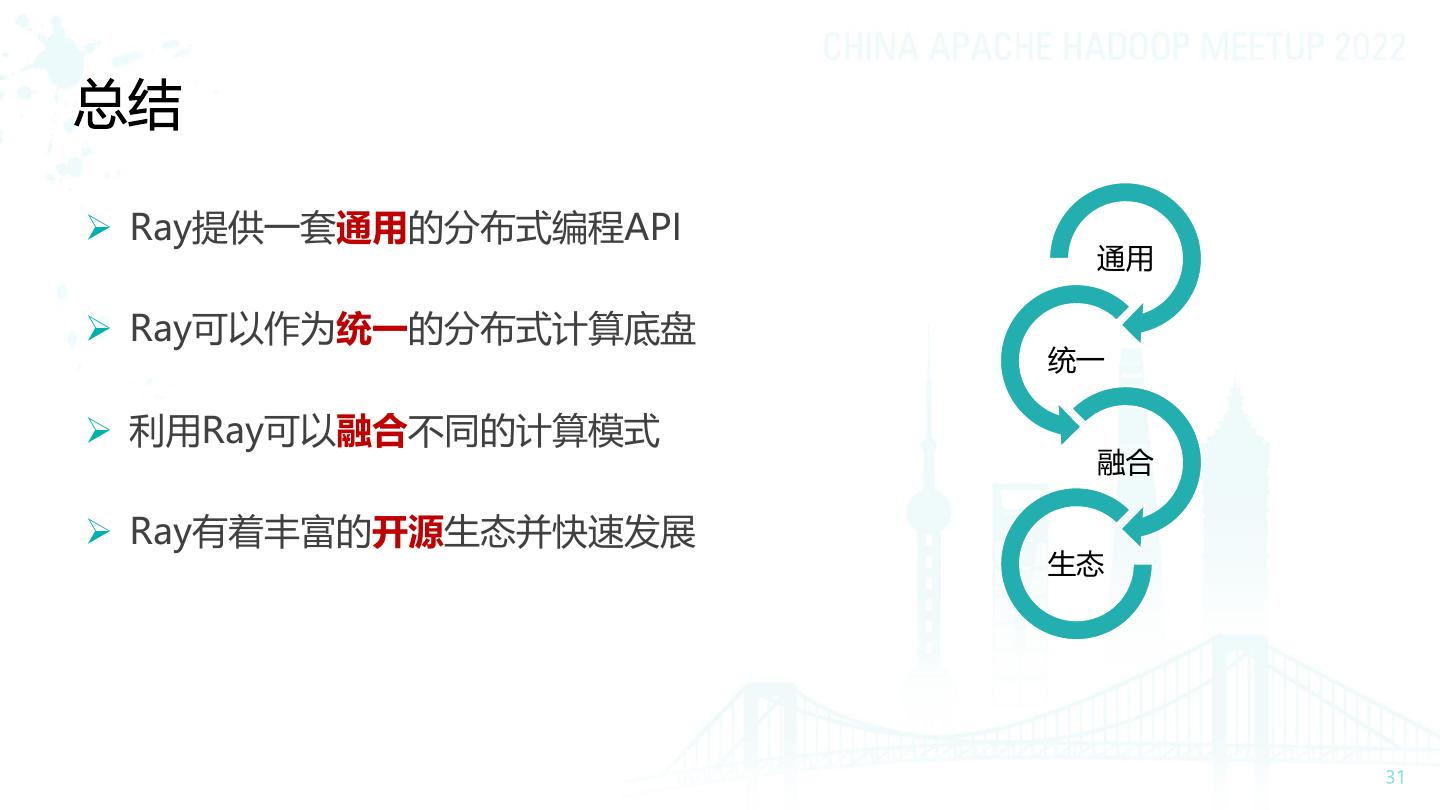 CHINA APACHE HADOOP MEETUP 2022

总结

➢ Ray提供一套通用的分布式编程API

➢ Ray可以作为统一的分布式计算底盘

➢ 利用Ray可以融合不同的计算模式

➢ Ray有着丰富的开源生态并快速发展

通用

统一

融合

生态

31